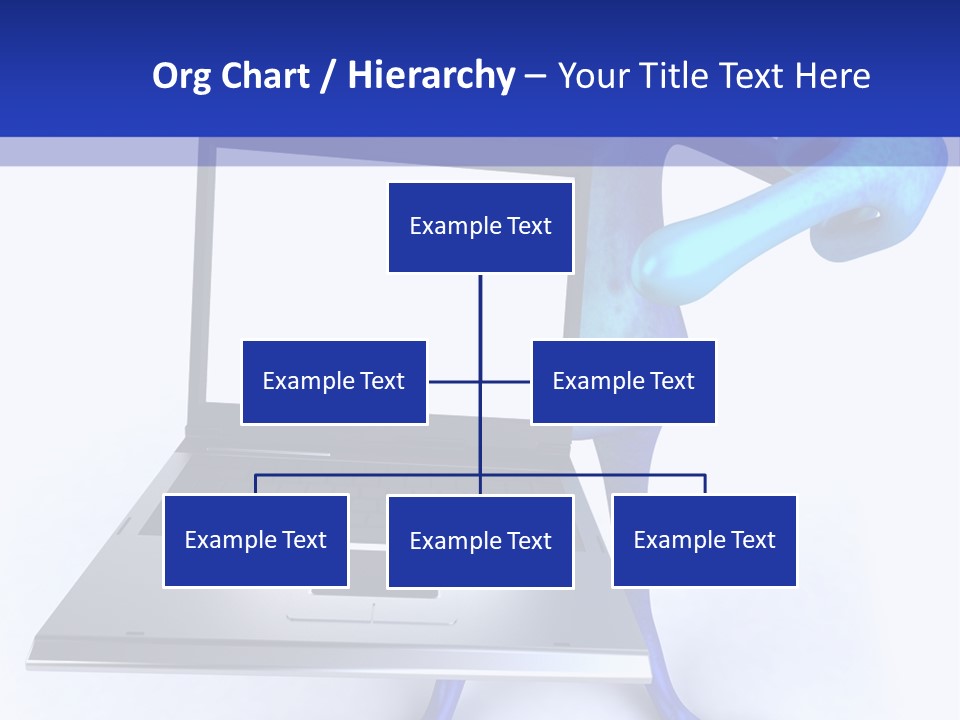 Org Chart / Hierarchy – Your Title Text Here

Example Text

Example Text

Example Text

Example Text

Example Text

Example Text